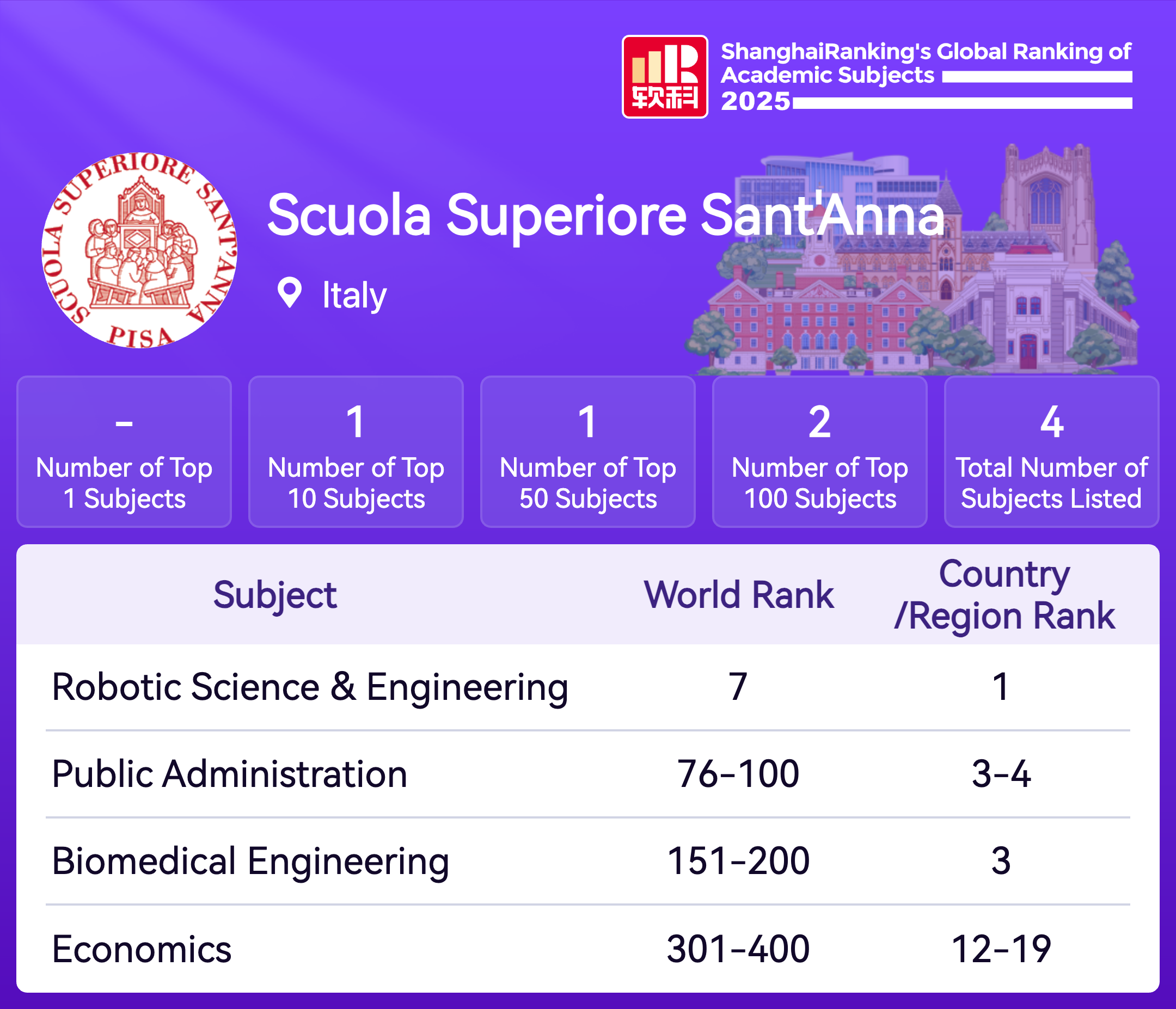 软科

ShanghaiRanking's Global Ranking of Academic Subjects 2025

SCUOLA SUPERIORE SANT'ANNA PISA

Scuola Superiore Sant'Anna

Italy

-
Number of Top 1 Subjects

1
Number of Top 10 Subjects

1
Number of Top 50 Subjects

2
Number of Top 100 Subjects

4
Total Number of Subjects Listed

| Subject | World Rank | Country /Region Rank |
|---|---|---|
| Robotic Science & Engineering | 7 | 1 |
| Public Administration | 76-100 | 3-4 |
| Biomedical Engineering | 151-200 | 3 |
| Economics | 301-400 | 12-19 |